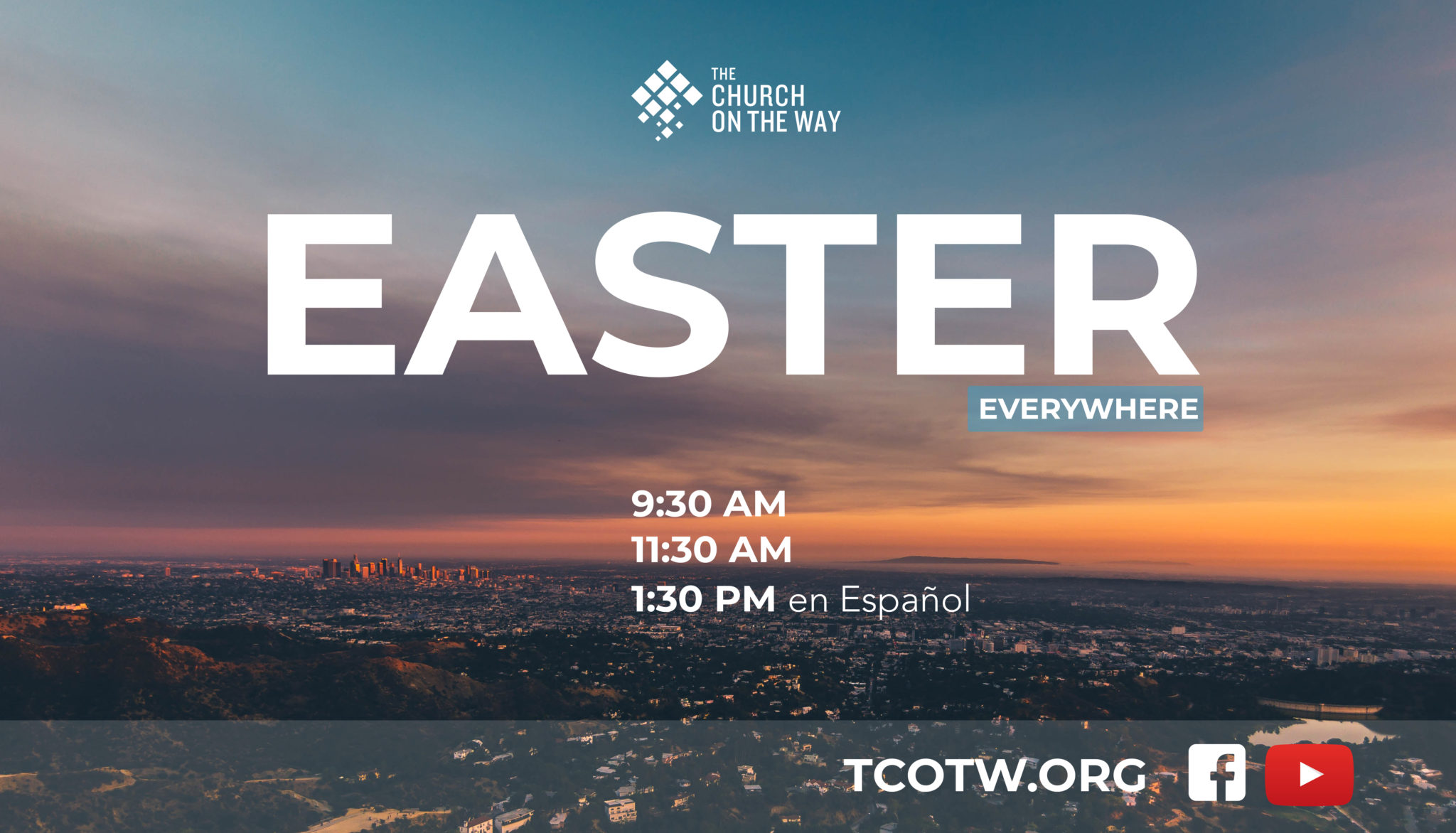 THE CHURCH ON THE WAY

EASTER

EVERYWHERE

9:30 AM
11:30 AM
1:30 PM en Español

TCOTW.ORG